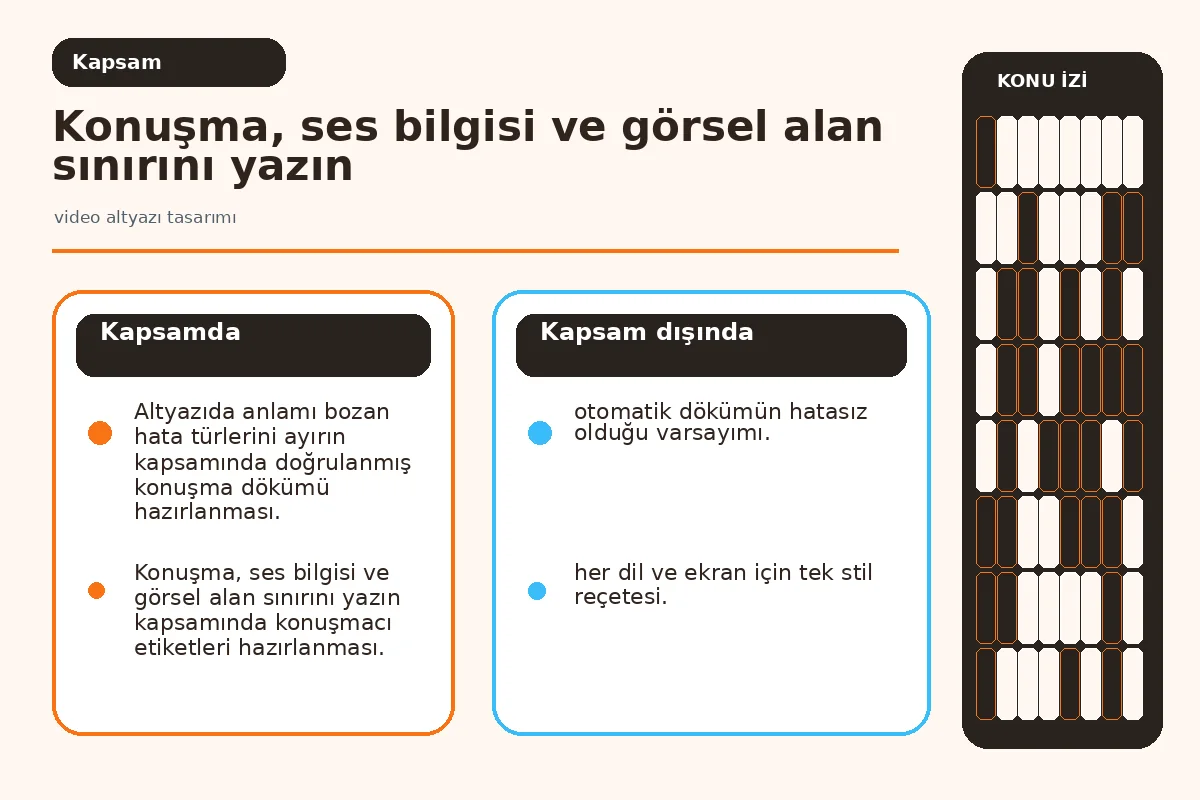 Kapsam

Konuşma, ses bilgisi ve görsel alan sınırını yazın

video altyazı tasarımı

Kapsamda

Altyazıda anlamı bozan hata türlerini ayırın kapsamında doğrulanmış konuşma dökümü hazırlanması.

Konuşma, ses bilgisi ve görsel alan sınırını yazın kapsamında konuşmacı etiketleri hazırlanması.

Kapsam dışında

otomatik dökümün hatasız olduğu varsayımı.

her dil ve ekran için tek stil reçetesi.

KONU İZİ